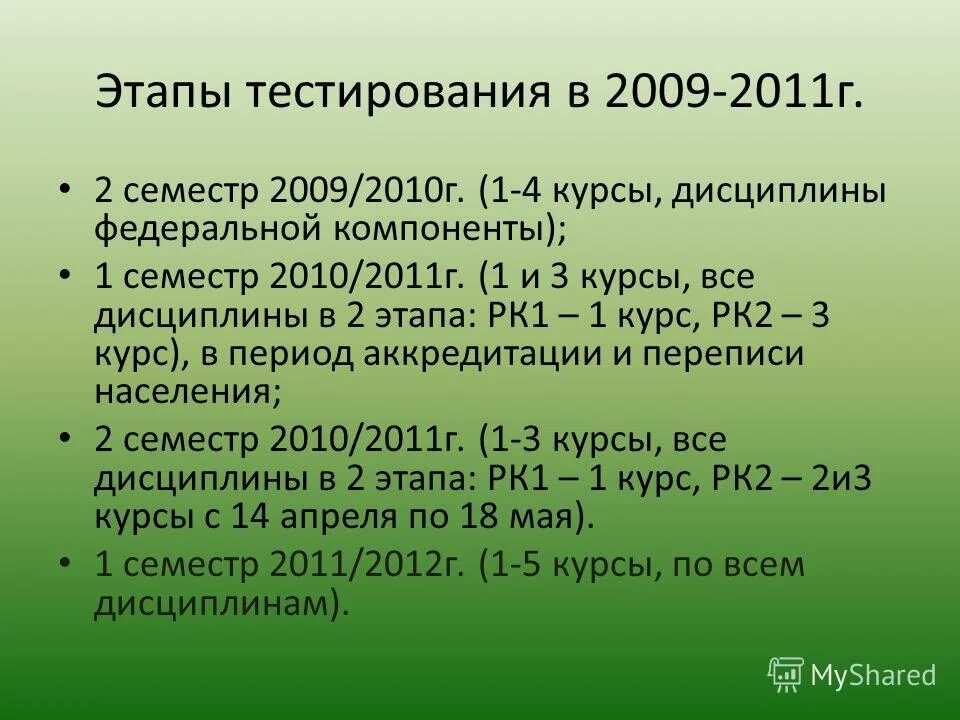 Этапы тестирования в 2009-2011г.

• 2 семестр 2009/2010г. (1-4 курсы, дисциплины федеральной компоненты);

• 1 семестр 2010/2011г. (1 и 3 курсы, все дисциплины в 2 этапа: РК1 – 1 курс, РК2 – 3 курс), в период аккредитации и переписи населения;

• 2 семестр 2010/2011г. (1-3 курсы, все дисциплины в 2 этапа: РК1 – 1 курс, РК2 – 2и3 курсы с 14 апреля по 18 мая).

• 1 семестр 2011/2012г. (1-5 курсы, по всем дисциплинам).

MyShared